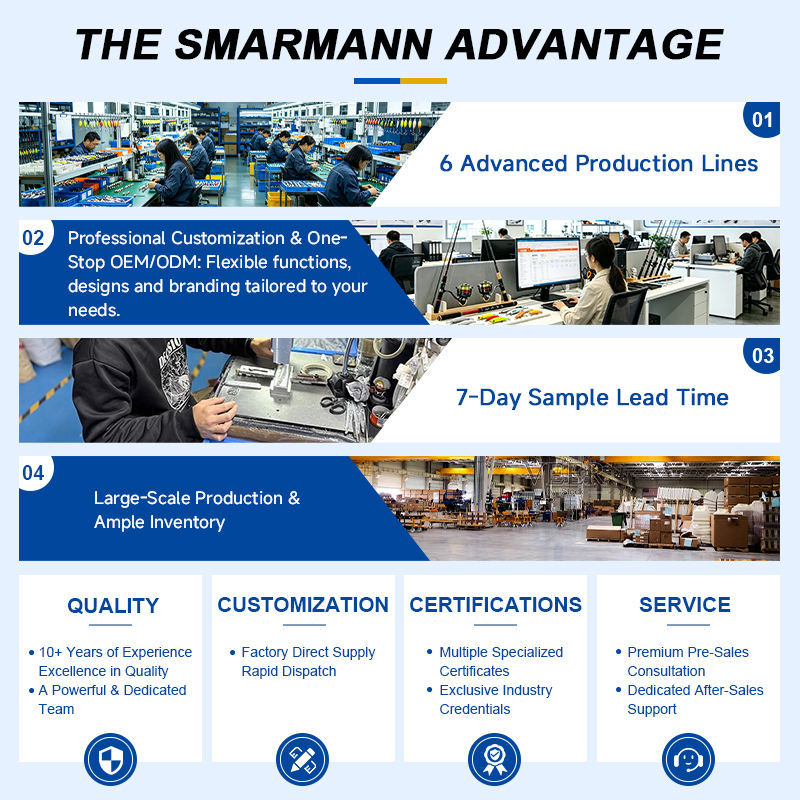 THE SMARMANN ADVANTAGE

01
6 Advanced Production Lines

02
Professional Customization & One-Stop OEM/ODM: Flexible functions, designs and branding tailored to your needs.

03
7-Day Sample Lead Time

04
Large-Scale Production & Ample Inventory

QUALITY
• 10+ Years of Experience Excellence in Quality
• A Powerful & Dedicated Team

CUSTOMIZATION
• Factory Direct Supply Rapid Dispatch

CERTIFICATIONS
• Multiple Specialized Certificates
• Exclusive Industry Credentials

SERVICE
• Premium Pre-Sales Consultation
• Dedicated After-Sales Support